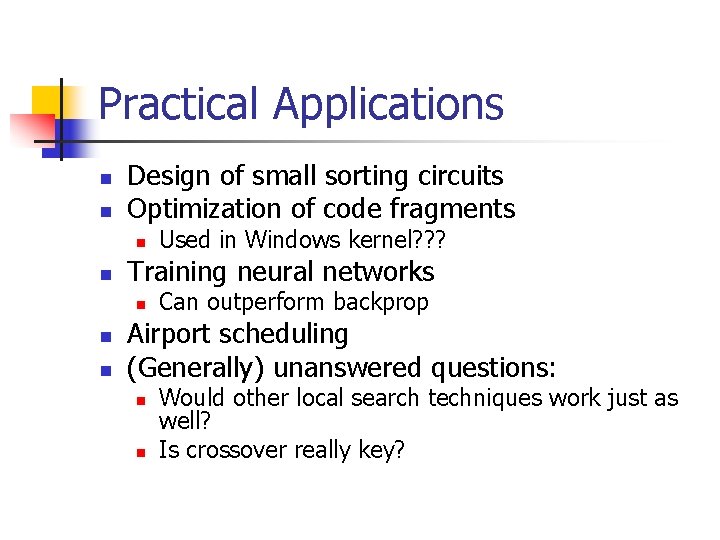 Practical Applications

- Design of small sorting circuits
- Optimization of code fragments
  - Used in Windows kernel???
- Training neural networks
  - Can outperform backprop
- Airport scheduling
- (Generally) unanswered questions:
  - Would other local search techniques work just as well?
  - Is crossover really key?